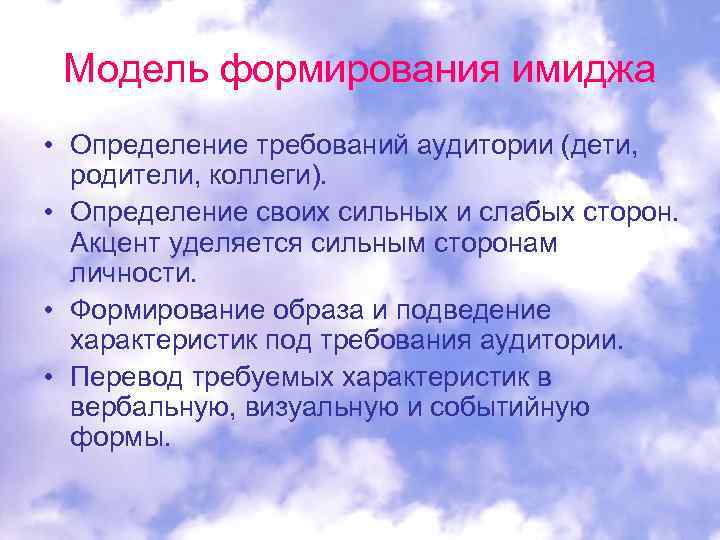 Модель формирования имиджа

• Определение требований аудитории (дети, родители, коллеги).
• Определение своих сильных и слабых сторон. Акцент уделяется сильным сторонам личности.
• Формирование образа и подведение характеристик под требования аудитории.
• Перевод требуемых характеристик в вербальную, визуальную и событийную формы.